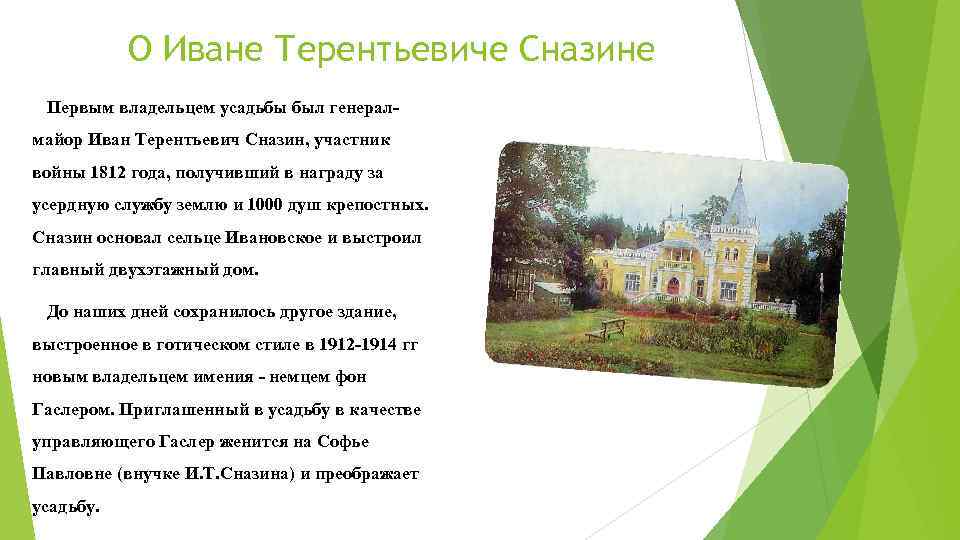 О Иване Терентьевиче Сназине

Первым владельцем усадьбы был генерал-майор Иван Терентьевич Сназин, участник войны 1812 года, получивший в награду за усердную службу землю и 1000 душ крепостных. Сназин основал сельце Ивановское и выстроил главный двухэтажный дом.

До наших дней сохранилось другое здание, выстроенное в готическом стиле в 1912-1914 гг новым владельцем имения - немцем фон Гаслером. Приглашенный в усадьбу в качестве управляющего Гаслер женится на Софье Павловне (внучке И.Т.Сназина) и преображает усадьбу.